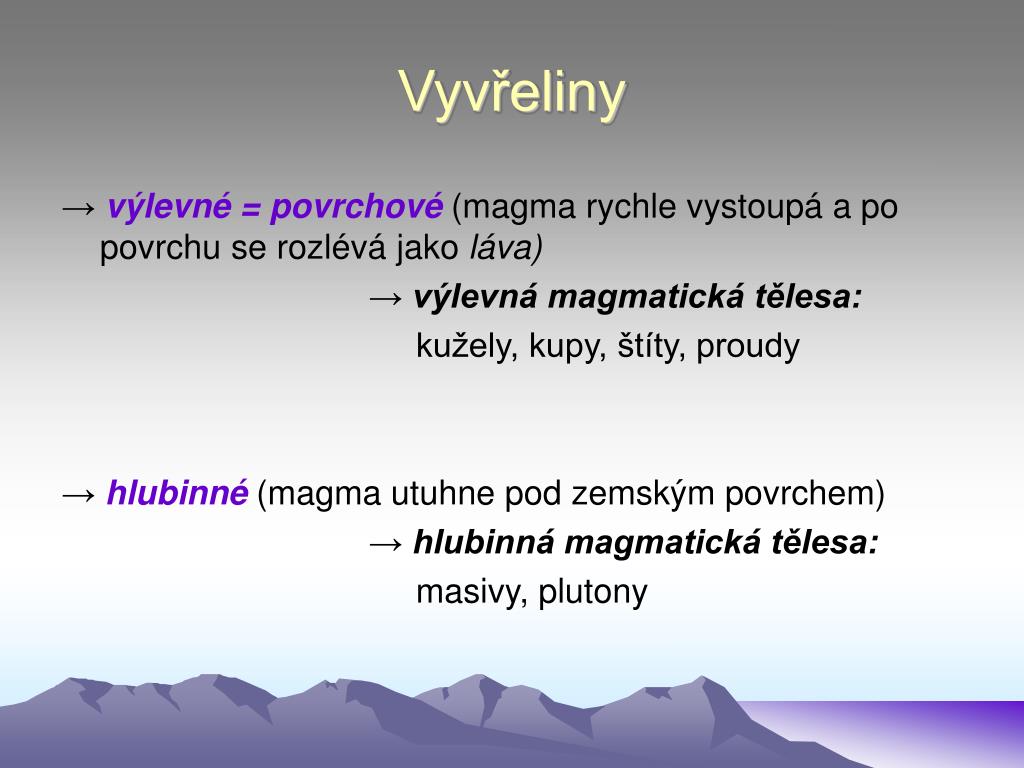 Vyvřeliny

→ výlevné = povrchové (magma rychle vystoupá a po povrchu se rozlévá jako láva)

→ výlevná magmatická tělesa:

kužely, kupy, štíty, proudy

→ hlubinné (magma utuhne pod zemským povrchem)

→ hlubinná magmatická tělesa:

masivy, plutony